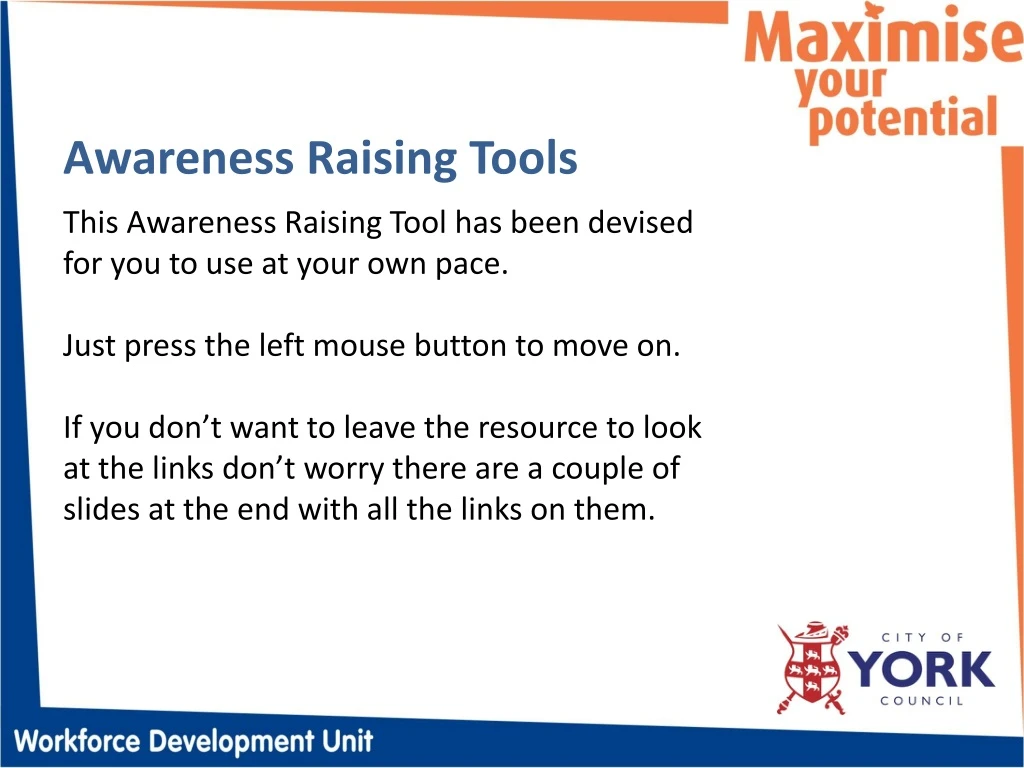 Maximise your potential

Awareness Raising Tools

This Awareness Raising Tool has been devised for you to use at your own pace.

Just press the left mouse button to move on.

If you don’t want to leave the resource to look at the links don’t worry there are a couple of slides at the end with all the links on them.

CITY OF YORK COUNCIL

Workforce Development Unit